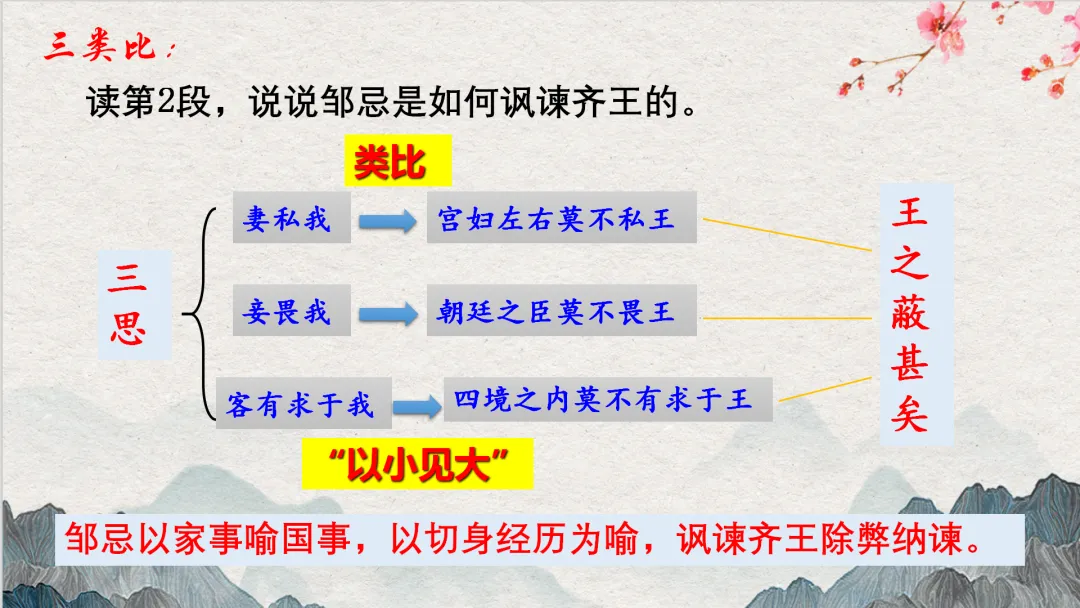 三类比：

读第2段，说说邹忌是如何讽谏齐王的。

类比

三思

妻私我 宫妇左右莫不私王

妾畏我 朝廷之臣莫不畏王

客有求于我 四境之内莫不有求于王

王之蔽甚矣

“以小见大”

邹忌以家事喻国事，以切身经历为喻，讽谏齐王除弊纳谏。